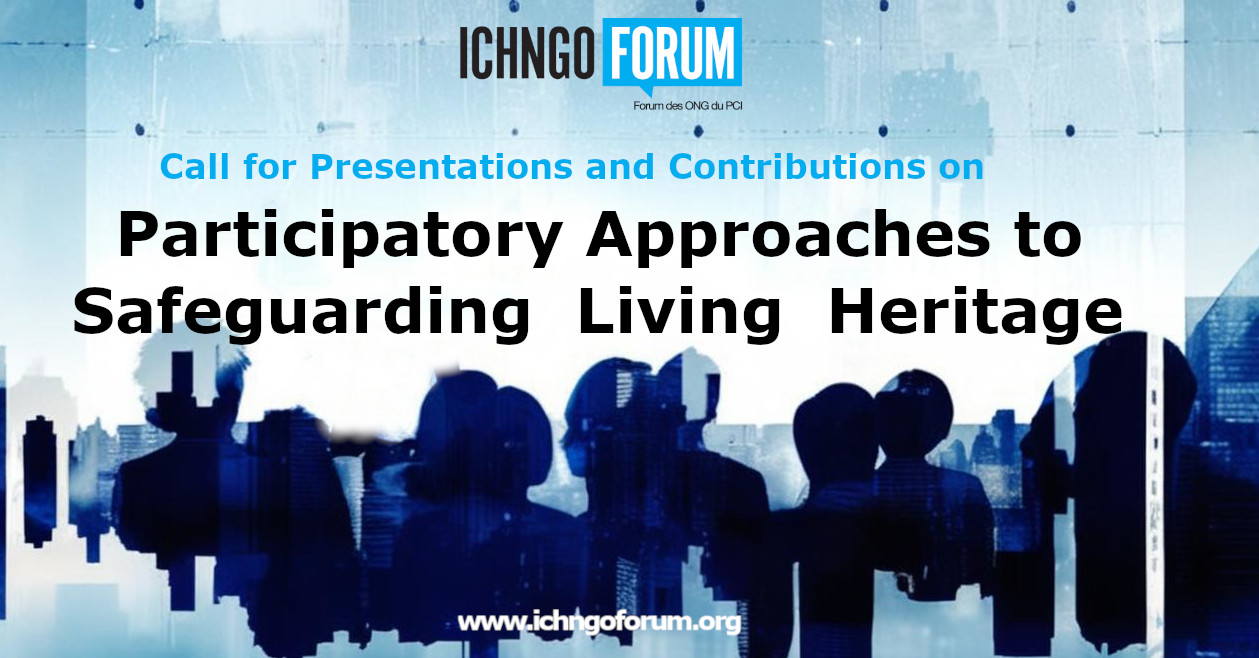 ICHNGO FORUM
Forum des ONG du PCI

Call for Presentations and Contributions on

Participatory Approaches to Safeguarding Living Heritage

www.ichngoforum.org